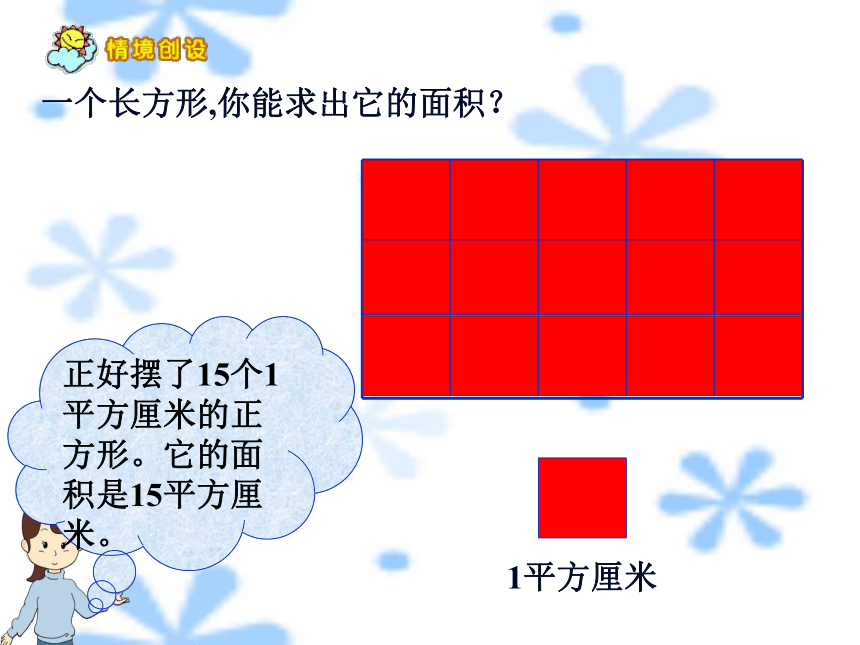 情境创设

一个长方形,你能求出它的面积?

正好摆了15个1平方厘米的正方形。它的面积是15平方厘米。

1平方厘米